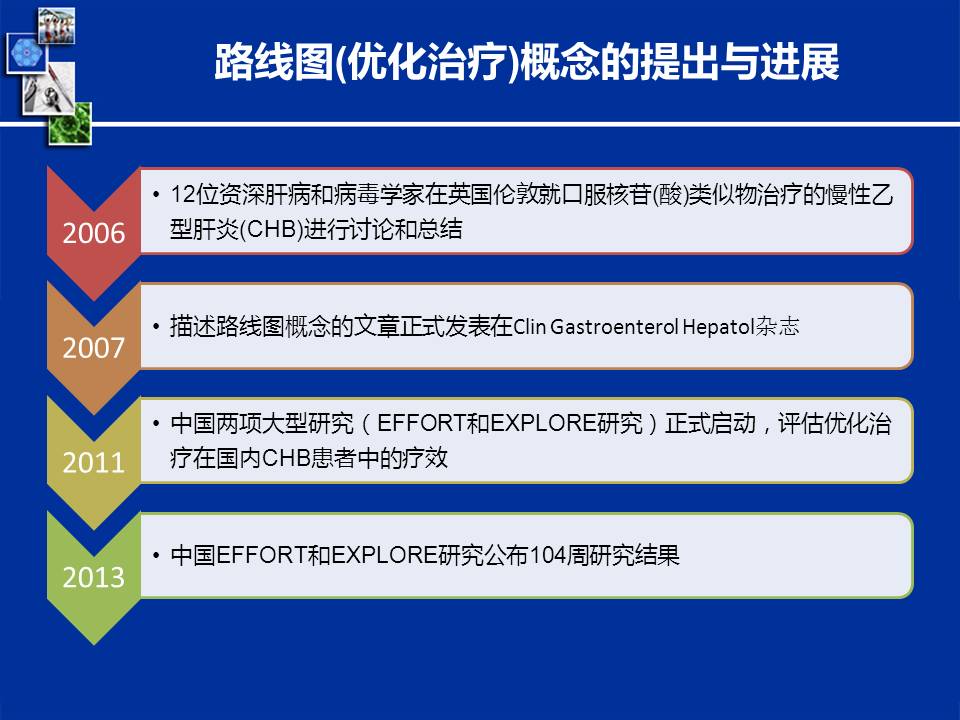 路线图(优化治疗)概念的提出与进展

2006

• 12位资深肝病和病毒学家在英国伦敦就口服核苷(酸)类似物治疗的慢性乙型肝炎(CHB)进行讨论和总结

2007

• 描述路线图概念的文章正式发表在Clin Gastroenterol Hepatol杂志

2011

• 中国两项大型研究（EFFORT和EXPLORE研究）正式启动，评估优化治疗在国内CHB患者中的疗效

2013

• 中国EFFORT和EXPLORE研究公布104周研究结果